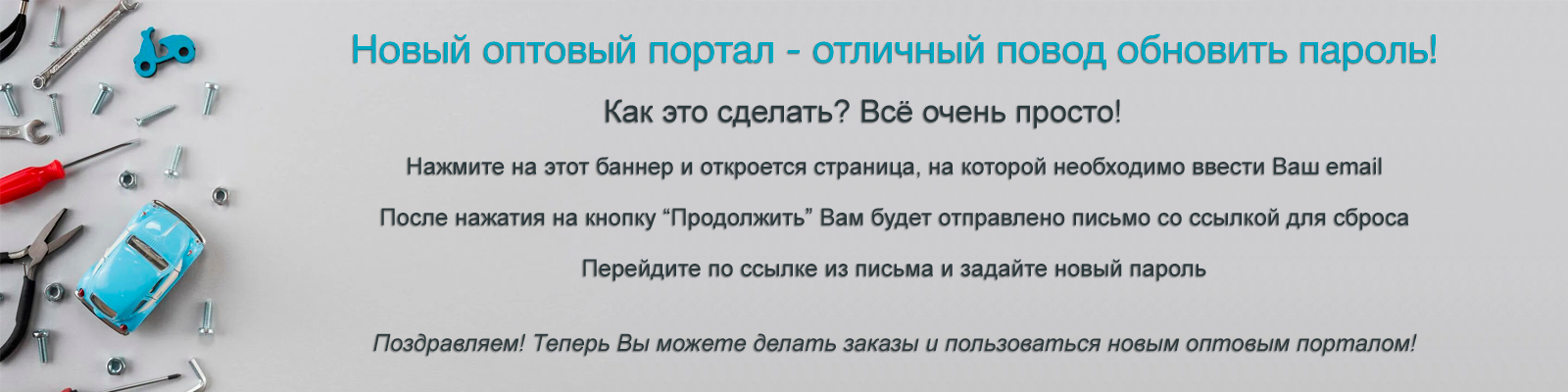 Новый оптовый портал - отличный повод обновить пароль!

Как это сделать? Всё очень просто!

Нажмите на этот баннер и откроется страница, на которой необходимо ввести Ваш email

После нажатия на кнопку “Продолжить” Вам будет отправлено письмо со ссылкой для сброса

Перейдите по ссылке из письма и задайте новый пароль

Поздравляем! Теперь Вы можете делать заказы и пользоваться новым оптовым порталом!